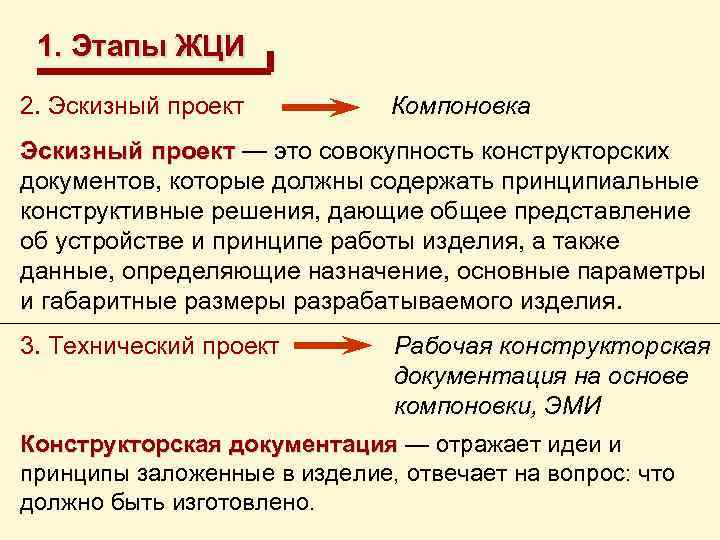 1. Этапы ЖЦИ

2. Эскизный проект Компоновка

Эскизный проект — это совокупность конструкторских документов, которые должны содержать принципиальные конструктивные решения, дающие общее представление об устройстве и принципе работы изделия, а также данные, определяющие назначение, основные параметры и габаритные размеры разрабатываемого изделия.

3. Технический проект Рабочая конструкторская документация на основе компоновки, ЭМИ

Конструкторская документация — отражает идеи и принципы заложенные в изделие, отвечает на вопрос: что должно быть изготовлено.